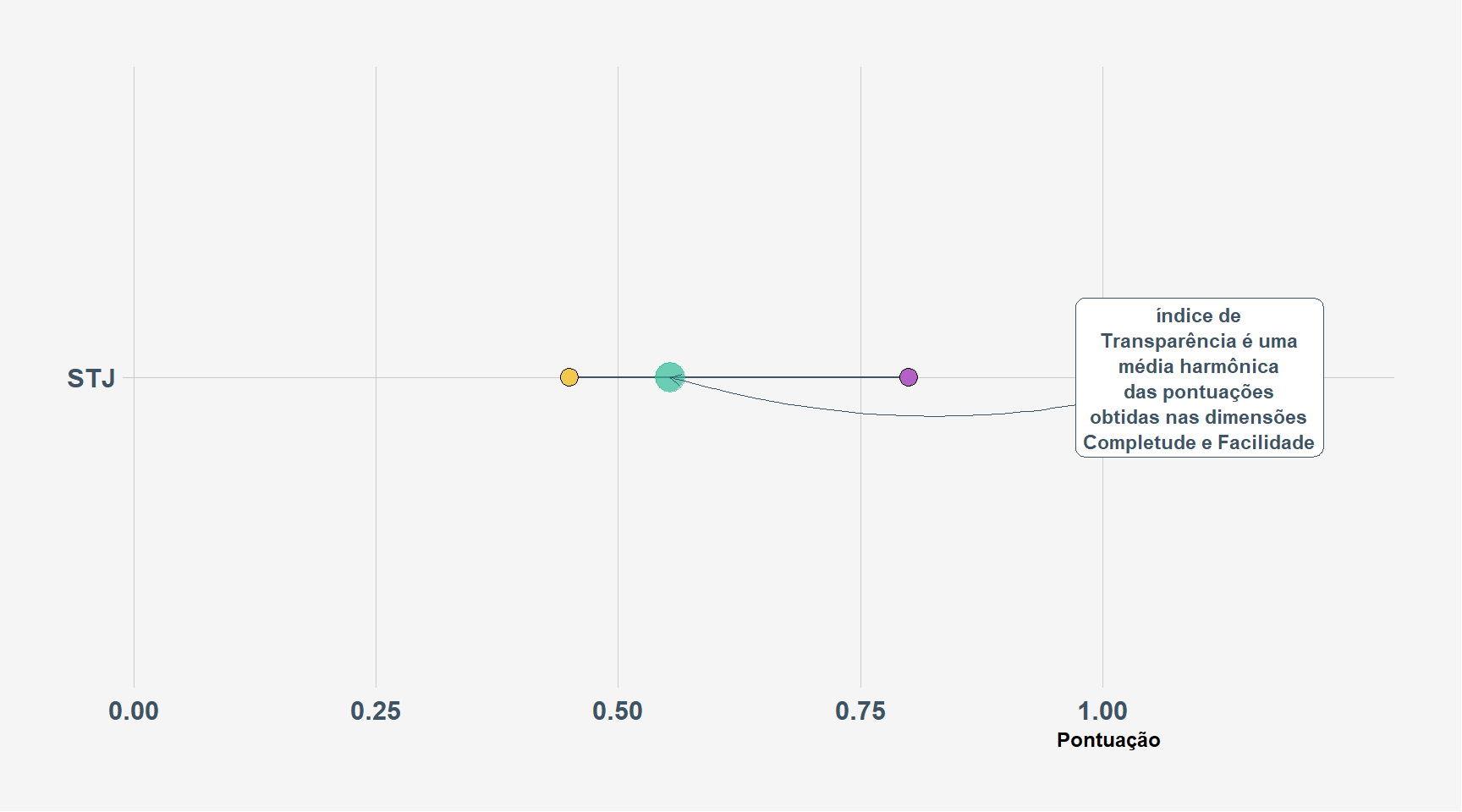 STJ

índice de Transparência é uma média harmônica das pontuações obtidas nas dimensões Completude e Facilidade

0.00
0.25
0.50
0.75
1.00
Pontuação